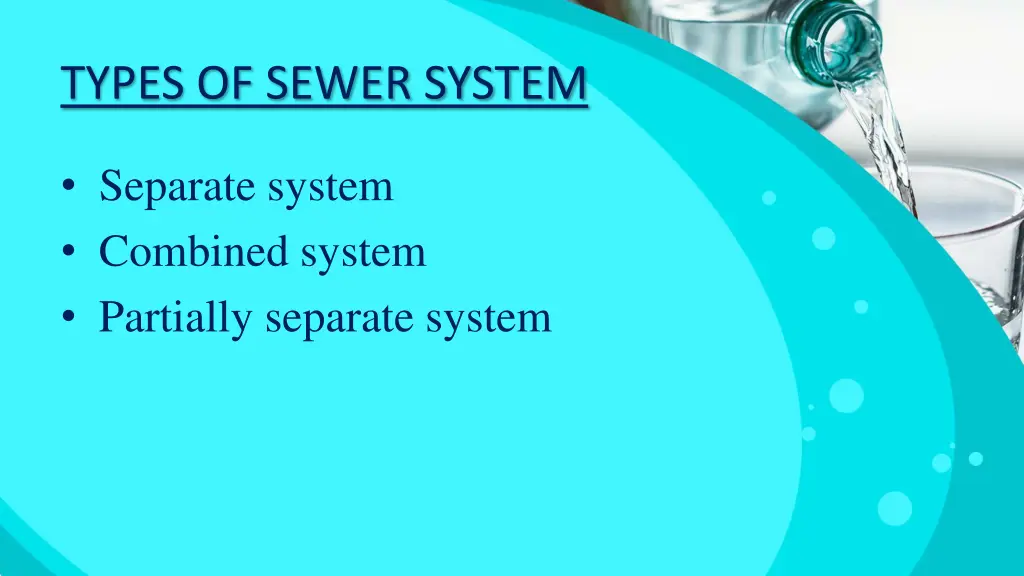 TYPES OF SEWER SYSTEM

• Separate system
• Combined system
• Partially separate system